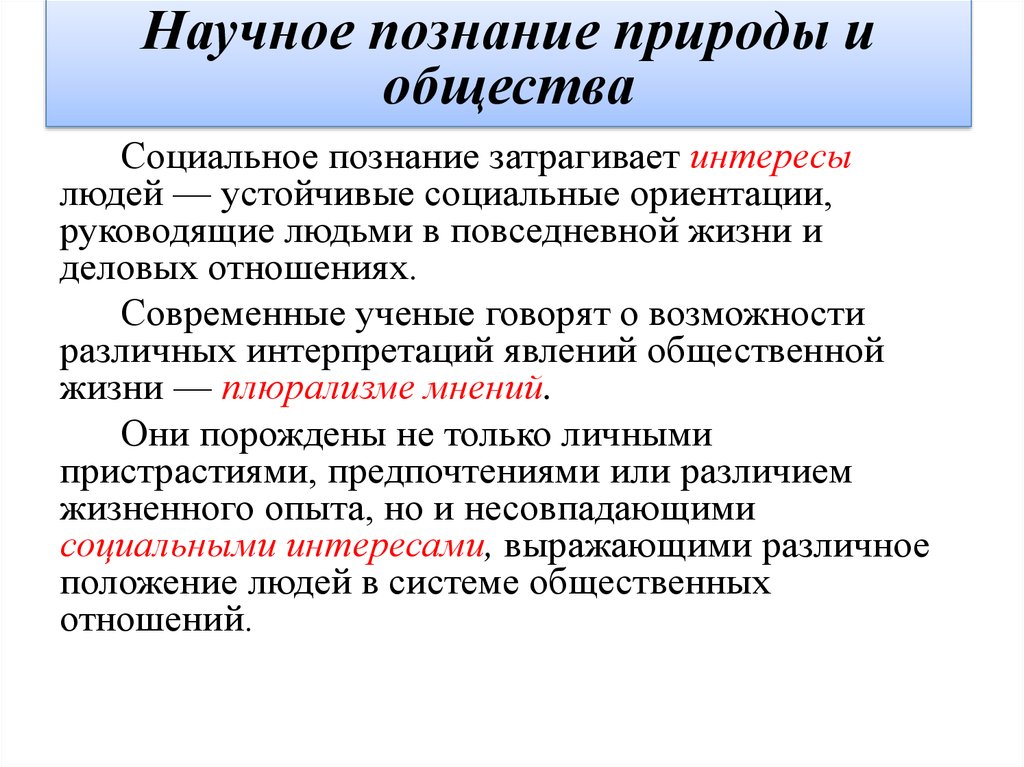 Научное познание природы и общества

Социальное познание затрагивает интересы людей — устойчивые социальные ориентации, руководящие людьми в повседневной жизни и деловых отношениях.

Современные ученые говорят о возможности различных интерпретаций явлений общественной жизни — плюрализме мнений.

Они порождены не только личными пристрастиями, предпочтениями или различием жизненного опыта, но и несовпадающими социальными интересами, выражающими различное положение людей в системе общественных отношений.